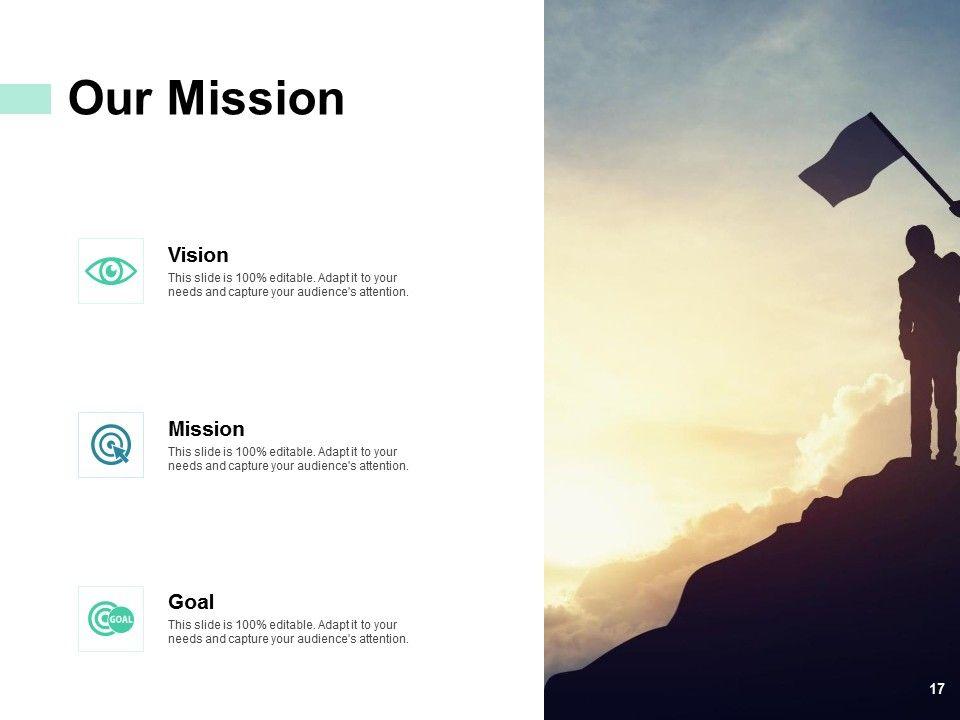 Our Mission

Vision
This slide is 100% editable. Adapt it to your needs and capture your audience's attention.

Mission
This slide is 100% editable. Adapt it to your needs and capture your audience's attention.

GOAL

Goal
This slide is 100% editable. Adapt it to your needs and capture your audience's attention.

17